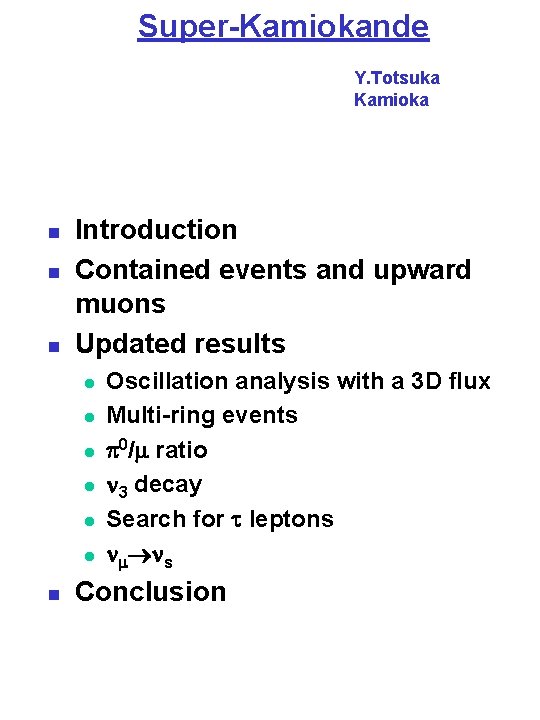 Super-Kamiokande

Y.Totsuka
Kamioka

- Introduction
- Contained events and upward muons
- Updated results
  - Oscillation analysis with a 3D flux
  - Multi-ring events
  - $\pi^0/\mu$ ratio
  - $\nu_3$ decay
  - Search for $\tau$ leptons
  - $\nu_\mu \rightarrow \nu_s$
- Conclusion